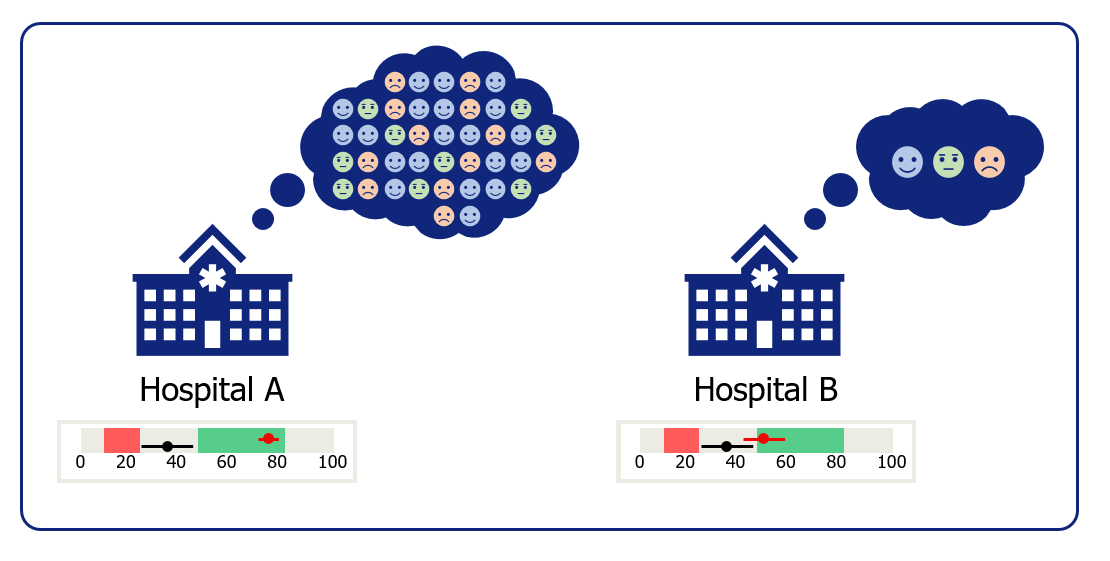 Hospital A

0 20 40 60 80 100

Hospital B

0 20 40 60 80 100